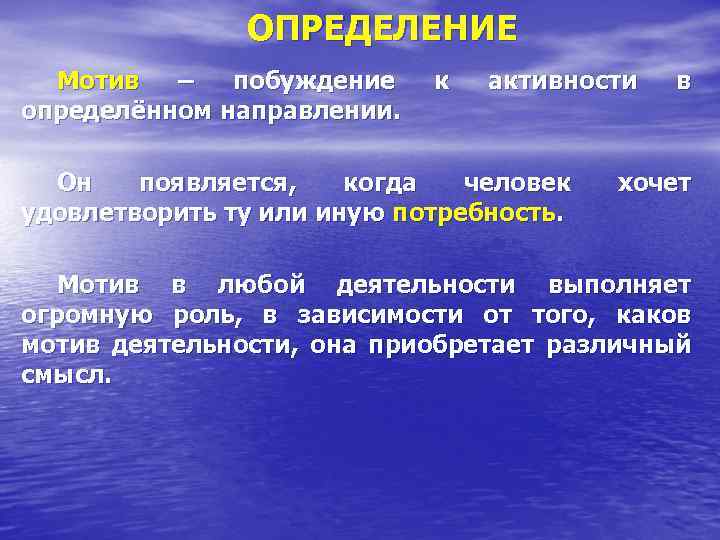 ОПРЕДЕЛЕНИЕ

Мотив – побуждение к активности в определённом направлении.

Он появляется, когда человек хочет удовлетворить ту или иную потребность.

Мотив в любой деятельности выполняет огромную роль, в зависимости от того, каков мотив деятельности, она приобретает различный смысл.